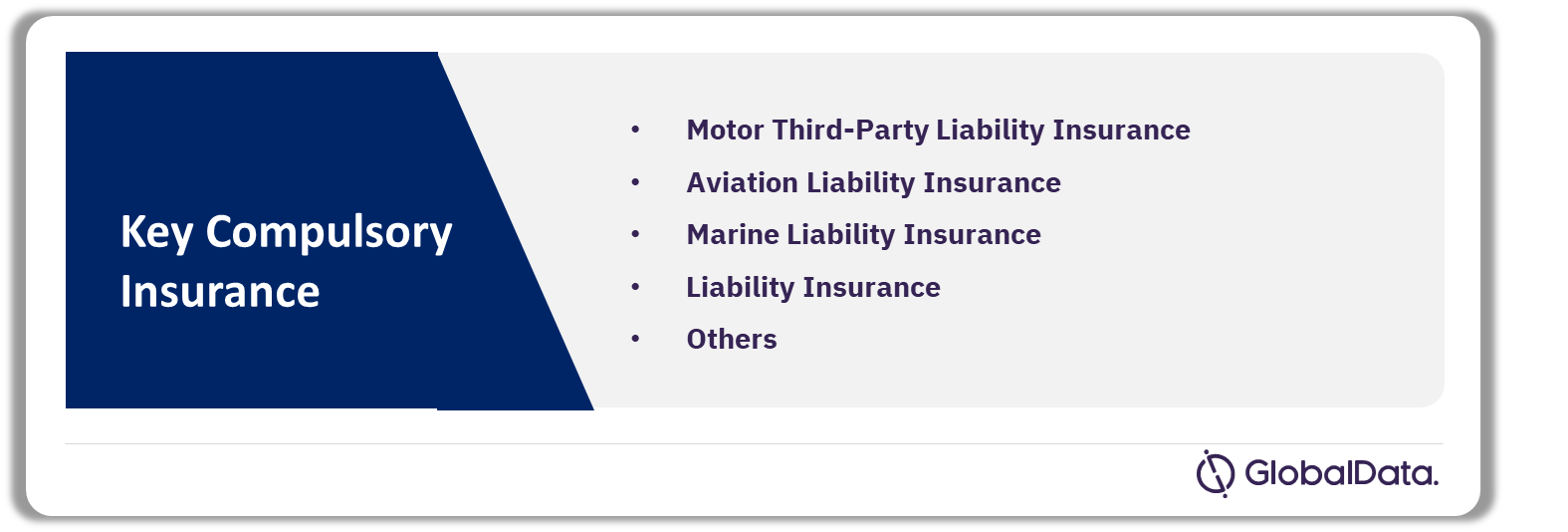 Key Compulsory Insurance

• Motor Third-Party Liability Insurance
• Aviation Liability Insurance
• Marine Liability Insurance
• Liability Insurance
• Others

GlobalData.